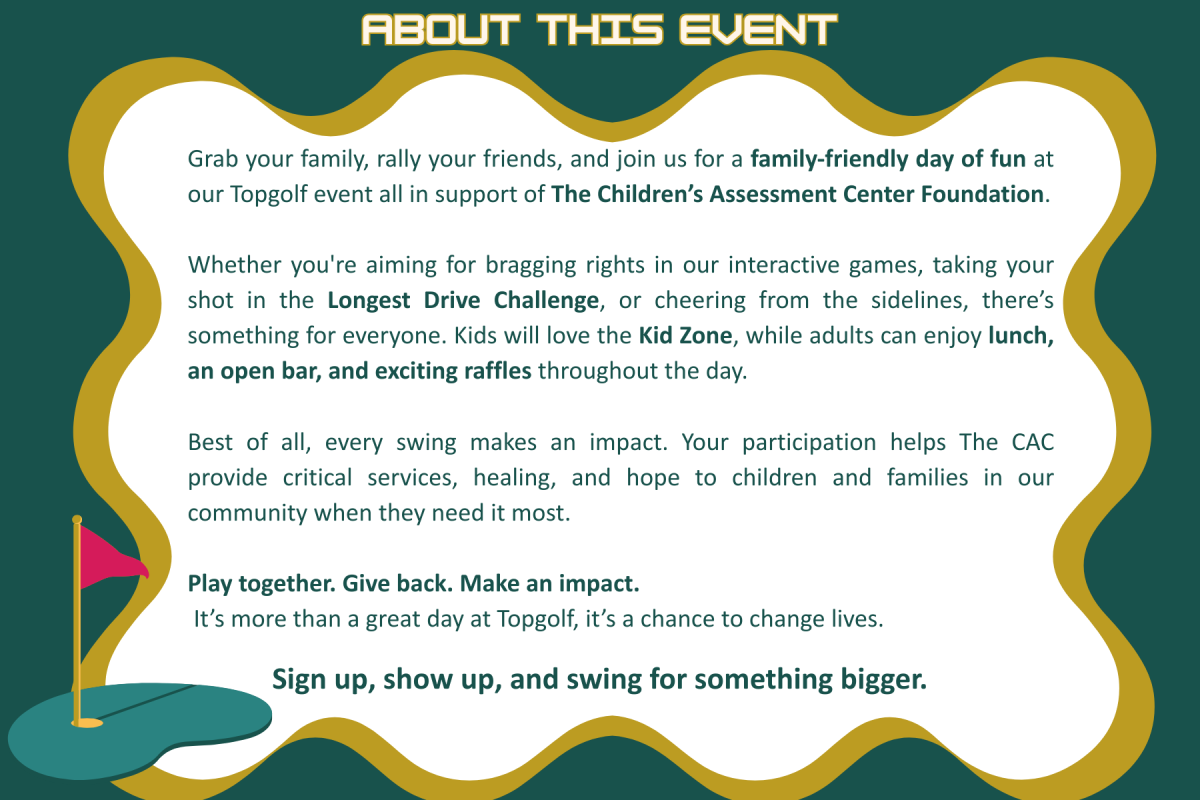 ABOUT THIS EVENT

Grab your family, rally your friends, and join us for a family-friendly day of fun at our Topgolf event all in support of The Children's Assessment Center Foundation.

Whether you're aiming for bragging rights in our interactive games, taking your shot in the Longest Drive Challenge, or cheering from the sidelines, there's something for everyone. Kids will love the Kid Zone, while adults can enjoy lunch, an open bar, and exciting raffles throughout the day.

Best of all, every swing makes an impact. Your participation helps The CAC provide critical services, healing, and hope to children and families in our community when they need it most.

Play together. Give back. Make an impact.
It's more than a great day at Topgolf, it's a chance to change lives.

Sign up, show up, and swing for something bigger.